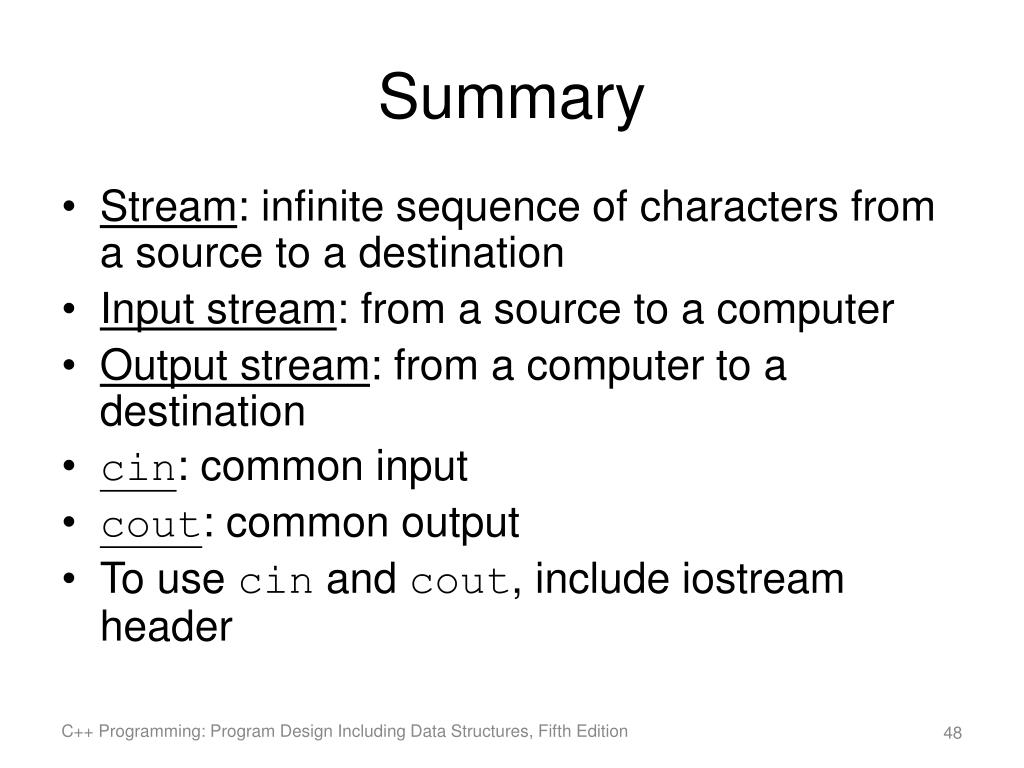 Summary

• Stream: infinite sequence of characters from a source to a destination
• Input stream: from a source to a computer
• Output stream: from a computer to a destination
• cin: common input
• cout: common output
• To use cin and cout, include iostream header

C++ Programming: Program Design Including Data Structures, Fifth Edition

48